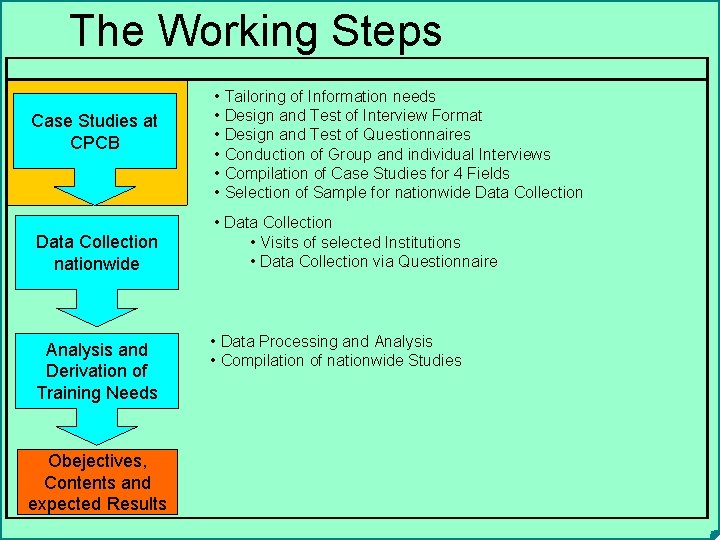 The Working Steps

Case Studies at CPCB

• Tailoring of Information needs
• Design and Test of Interview Format
• Design and Test of Questionnaires
• Conduction of Group and individual Interviews
• Compilation of Case Studies for 4 Fields
• Selection of Sample for nationwide Data Collection

Data Collection nationwide

• Data Collection
• Visits of selected Institutions
• Data Collection via Questionnaire

Analysis and Derivation of Training Needs

• Data Processing and Analysis
• Compilation of nationwide Studies

Obejectives, Contents and expected Results